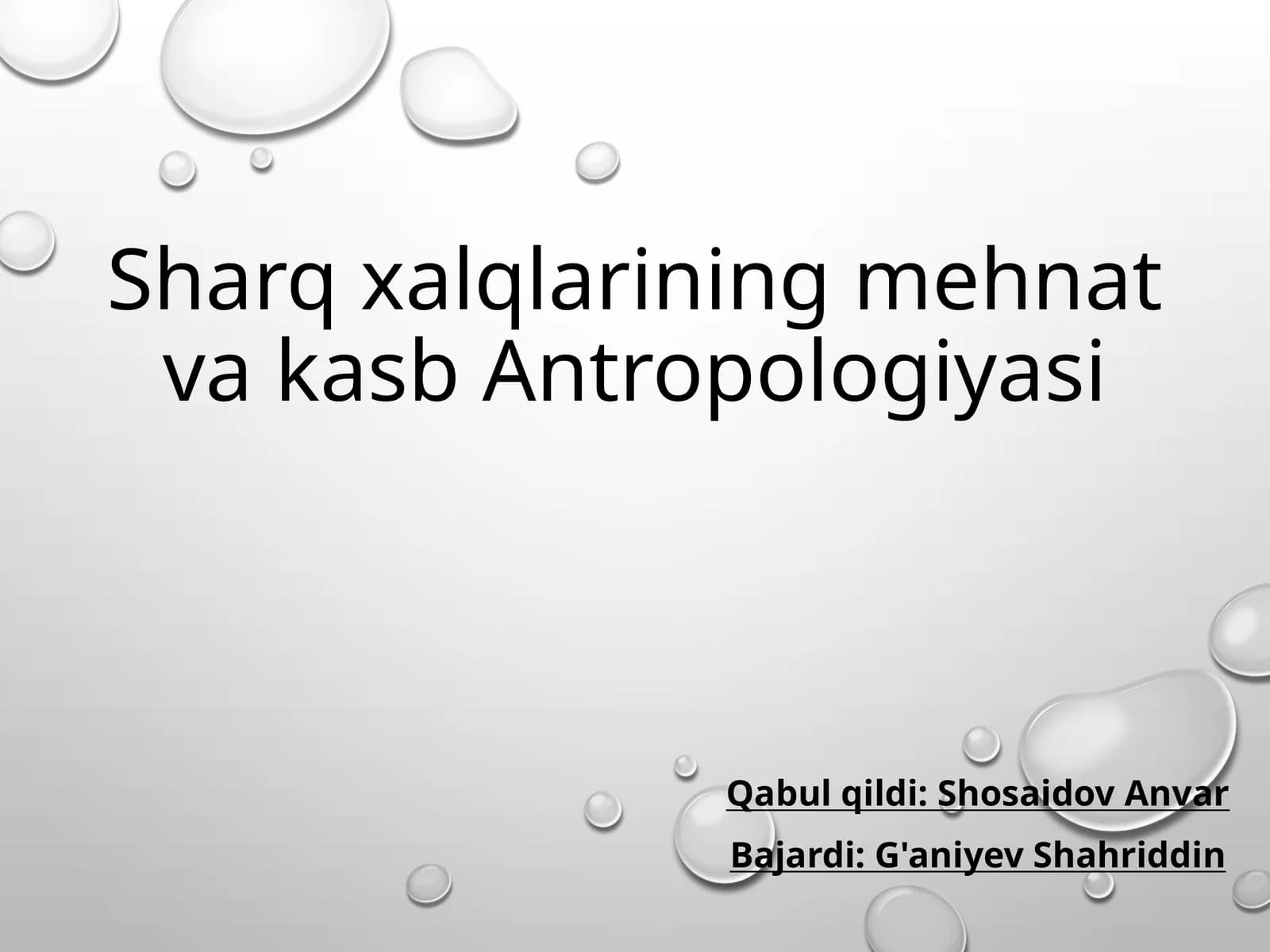 Sharq xalqlarining mehnat va kasb Antropologiyasi

Qabul qildi: Shosaidov Anvar

Bajardi: G'aniyev Shahriddin